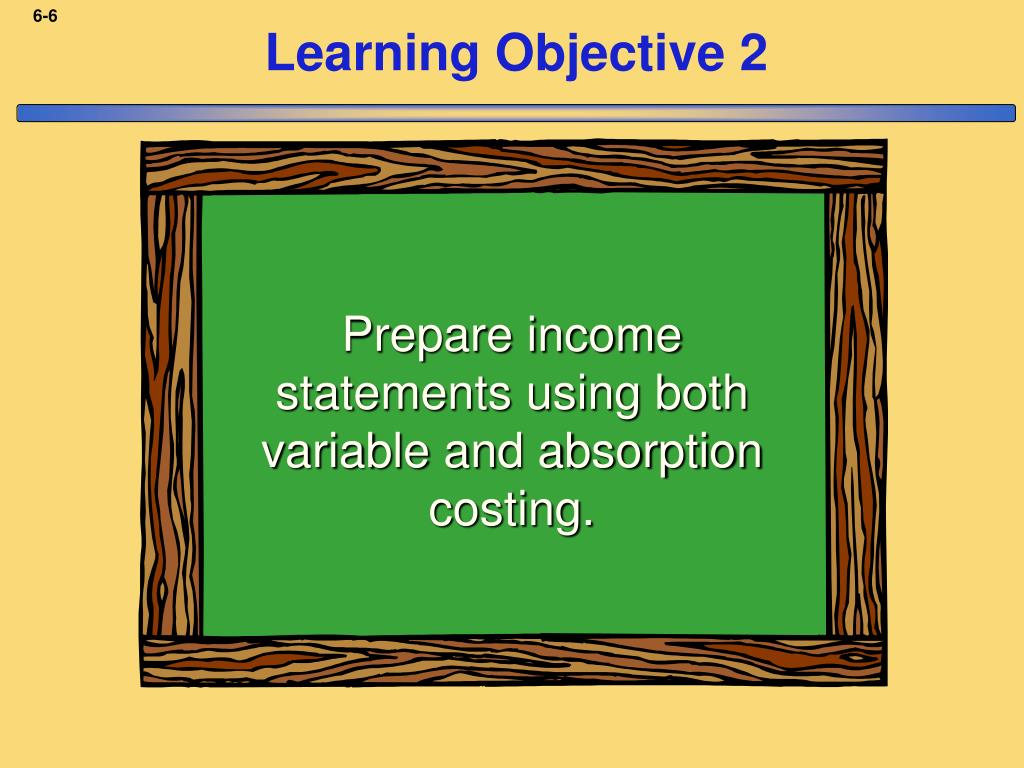 6-6

Learning Objective 2

Prepare income statements using both variable and absorption costing.